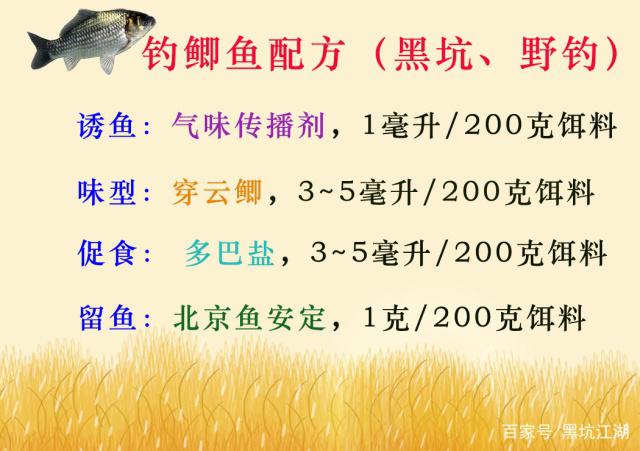 钓鲫鱼配方（黑坑、野钓）

诱鱼：气味传播剂，1毫升/200克饵料

味型：穿云鲫，3~5毫升/200克饵料

促食：多巴盐，3~5毫升/200克饵料

留鱼：北京鱼安定，1克/200克饵料

百家号/黑坑江湖